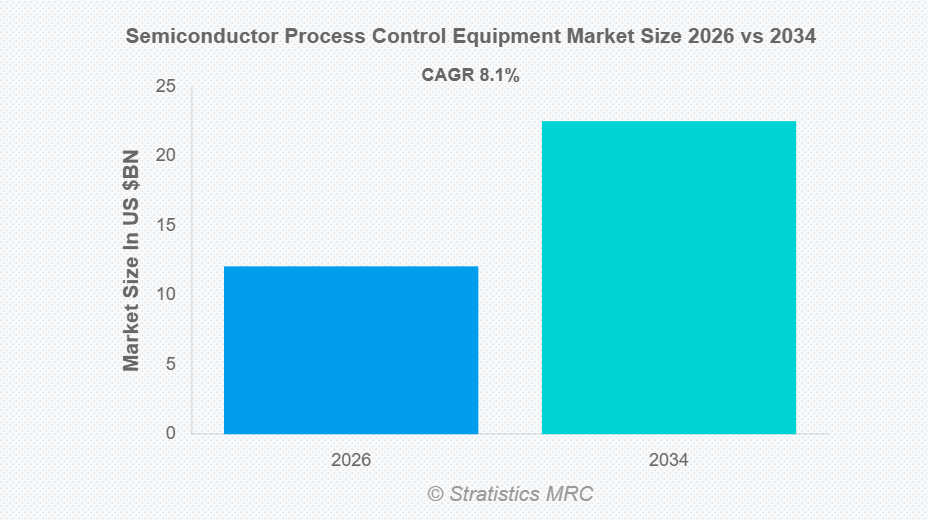 Semiconductor Process Control Equipment Market Size 2026 vs 2034

CAGR 8.1%

Market Size In US $BN

25
20
15
10
5
0

2026
2034

© Stratistics MRC